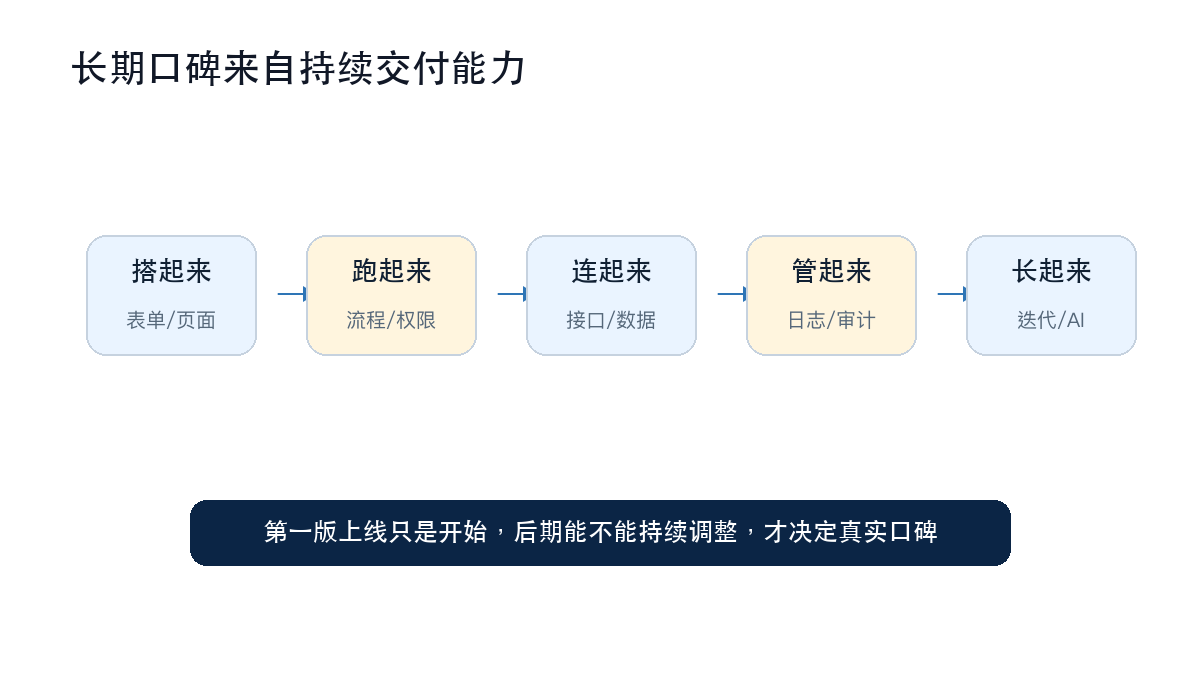 长期口碑来自持续交付能力

搭起来
表单/页面

跑起来
流程/权限

连起来
接口/数据

管起来
日志/审计

长起来
迭代/AI

第一版上线只是开始，后期能不能持续调整，才决定真实口碑